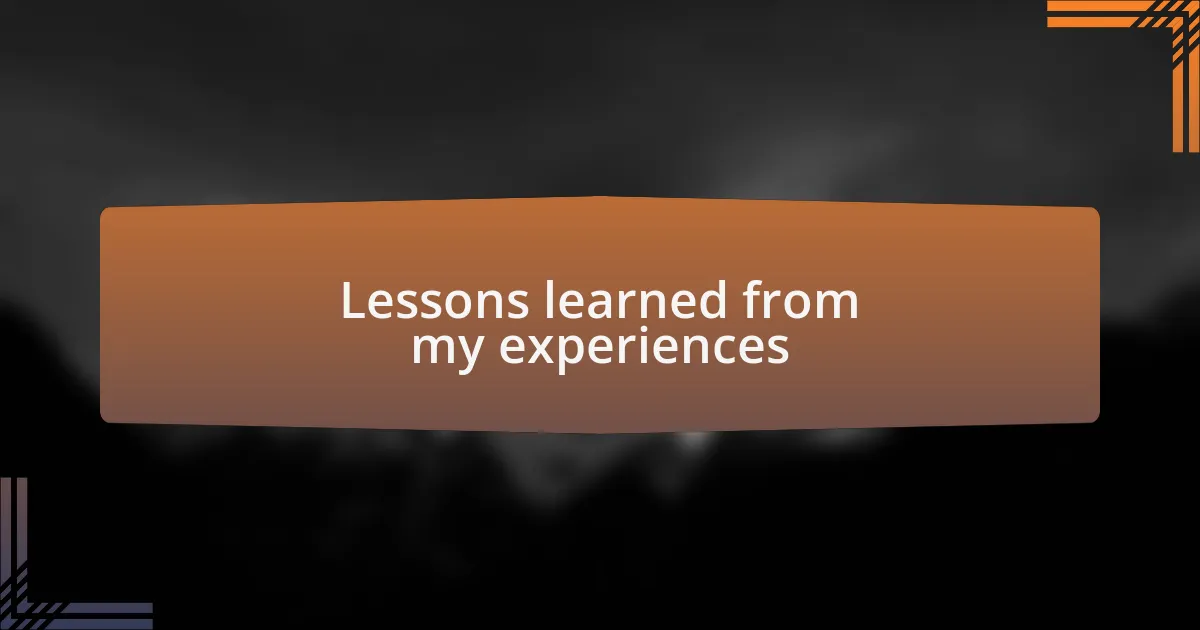 Lessons learned from my experiences